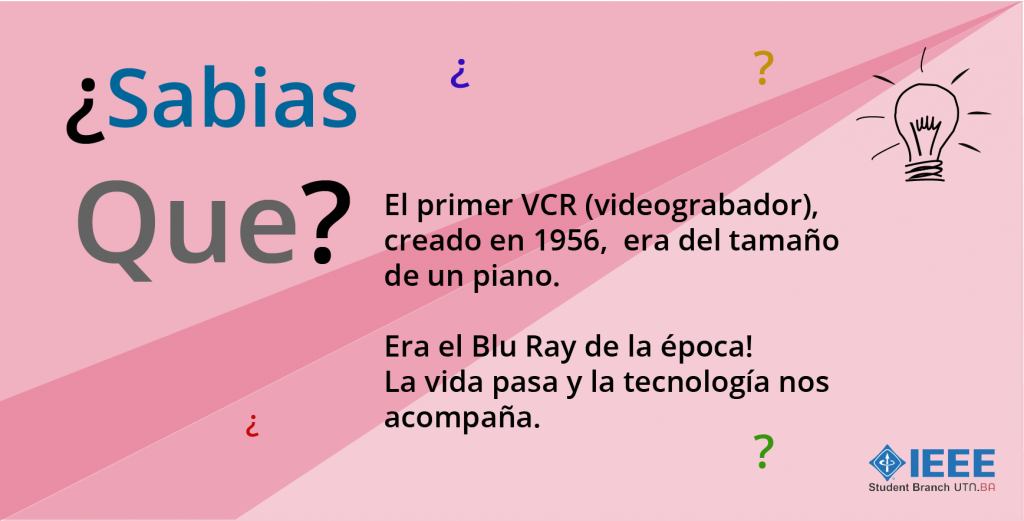 ¿Sabias Que?

¿

?

El primer VCR (videograbador), creado en 1956, era del tamaño de un piano.

Era el Blu Ray de la época!
La vida pasa y la tecnología nos acompaña.

¿

?

IEEE
Student Branch UTN.BA